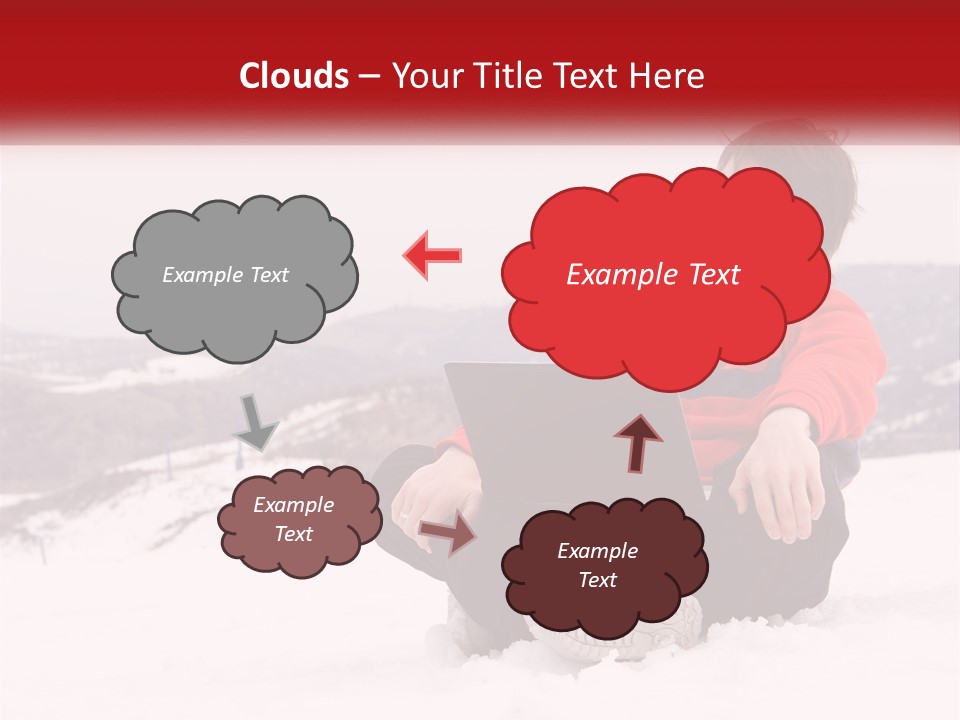 Clouds – Your Title Text Here

Example Text

Example Text

Example Text

Example Text